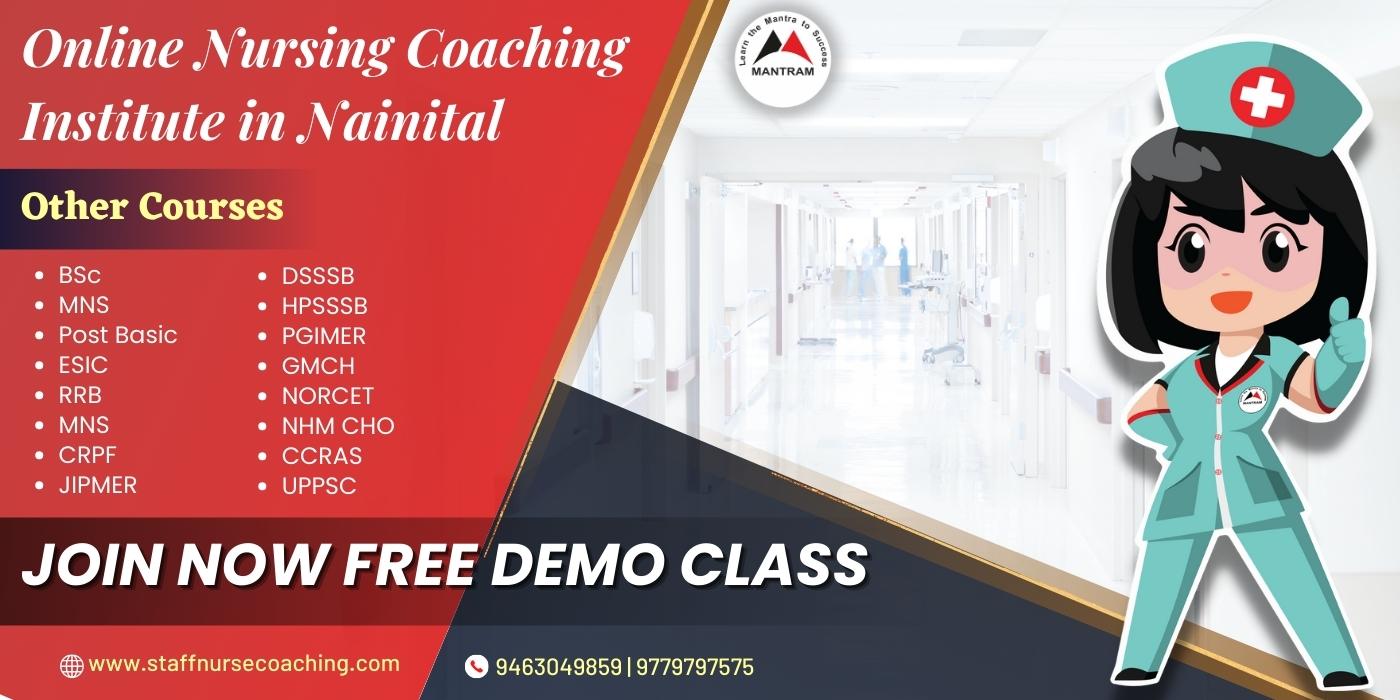 Online Nursing Coaching Institute in Nainital

Learn the Mantra to Success
MANTRAM

Other Courses

- BSc
- MNS
- Post Basic
- ESIC
- RRB
- MNS
- CRPF
- JIPMER

- DSSSB
- HPSSSB
- PGIMER
- GMCH
- NORCET
- NHM CHO
- CCRAS
- UPPSC

JOIN NOW FREE DEMO CLASS

www.staffnursecoaching.com

9463049859 | 9779797575